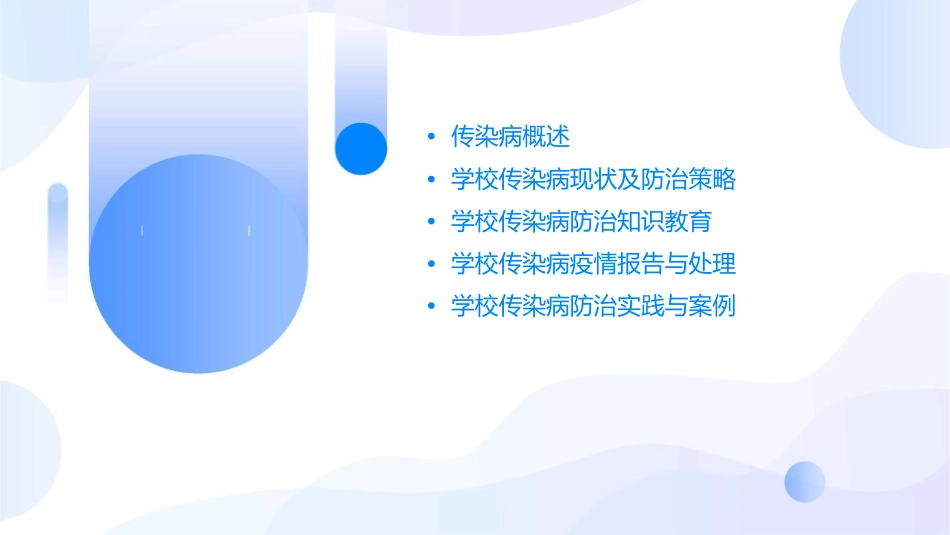 • 传染病概述
• 学校传染病现状及防治策略
• 学校传染病防治知识教育
• 学校传染病疫情报告与处理
• 学校传染病防治实践与案例